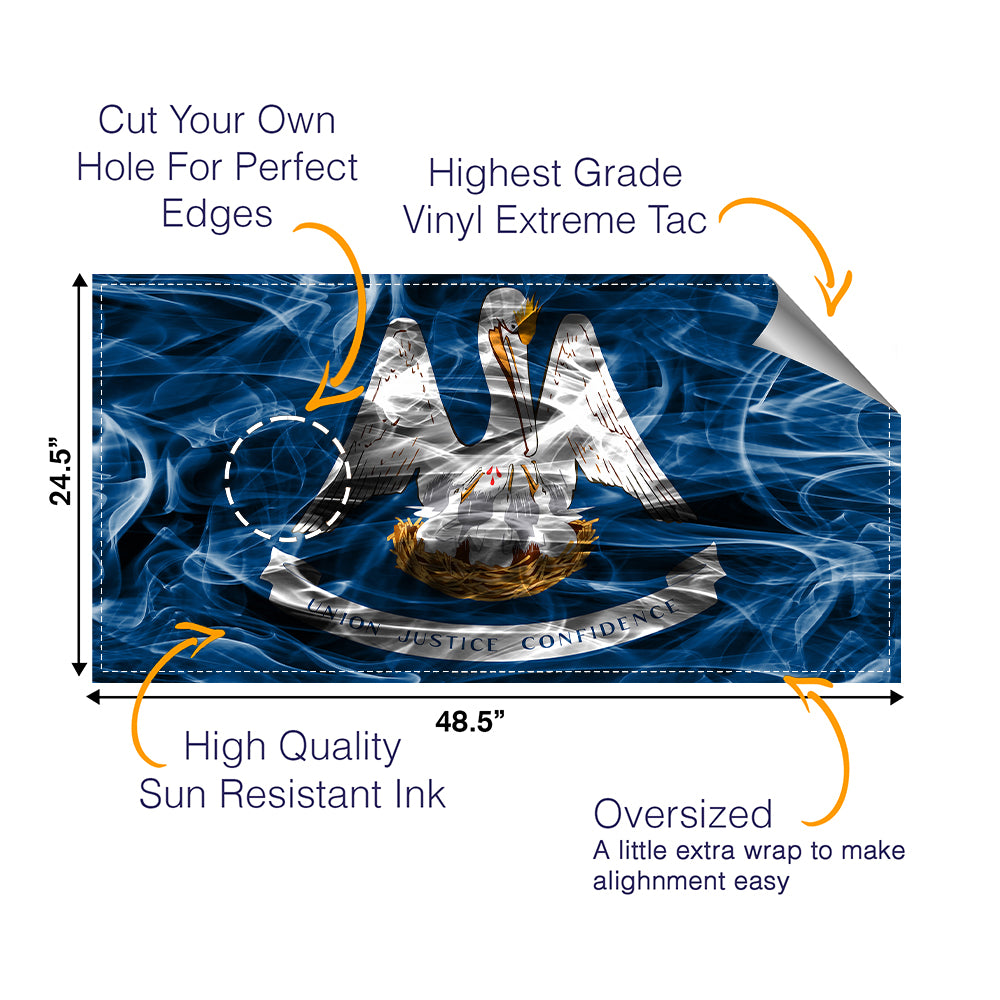 Cut Your Own Hole For Perfect Edges

Highest Grade Vinyl Extreme Tac

24.5”

UNION JUSTICE CONFIDENCE

48.5”

High Quality Sun Resistant Ink

Oversized
A little extra wrap to make alighnment easy